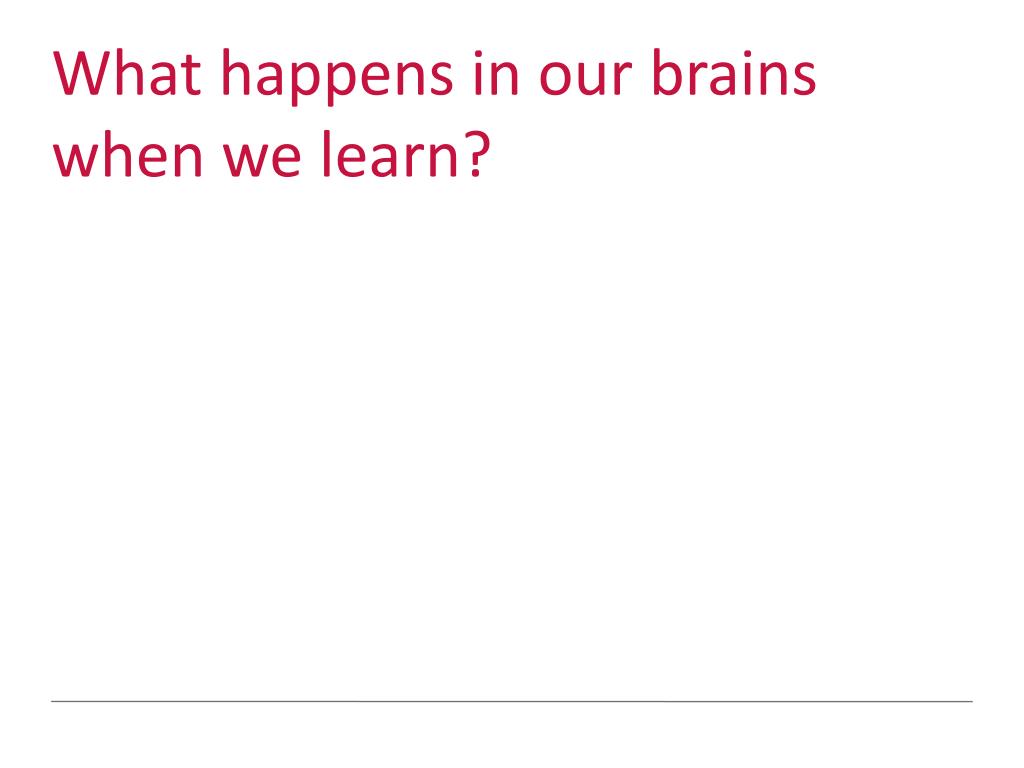 What happens in our brains when we learn?